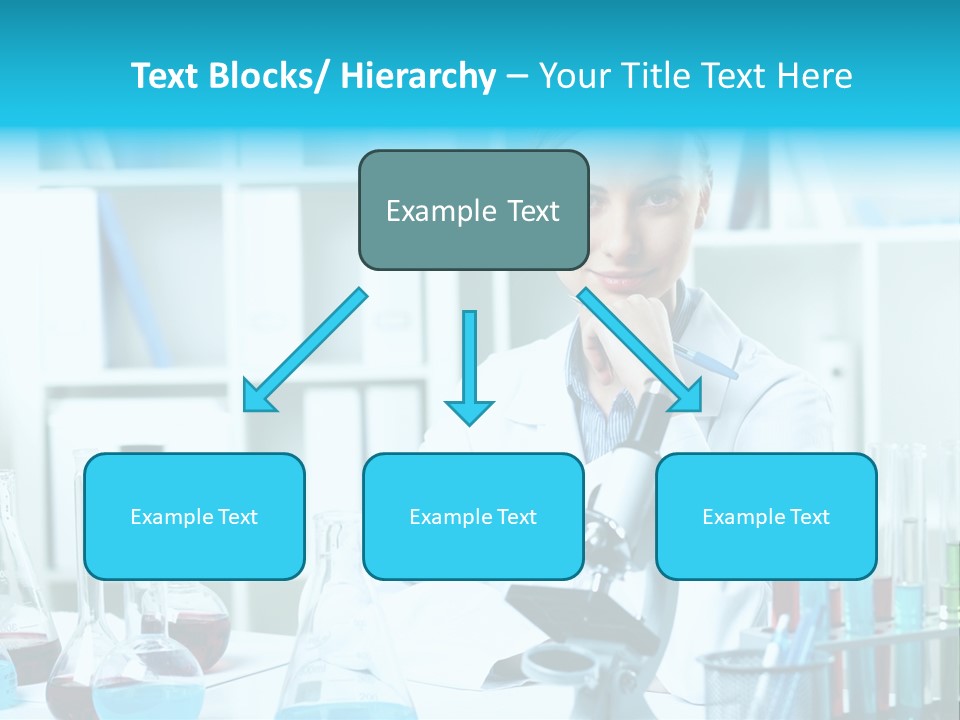 Text Blocks/ Hierarchy – Your Title Text Here

Example Text

Example Text

Example Text

Example Text